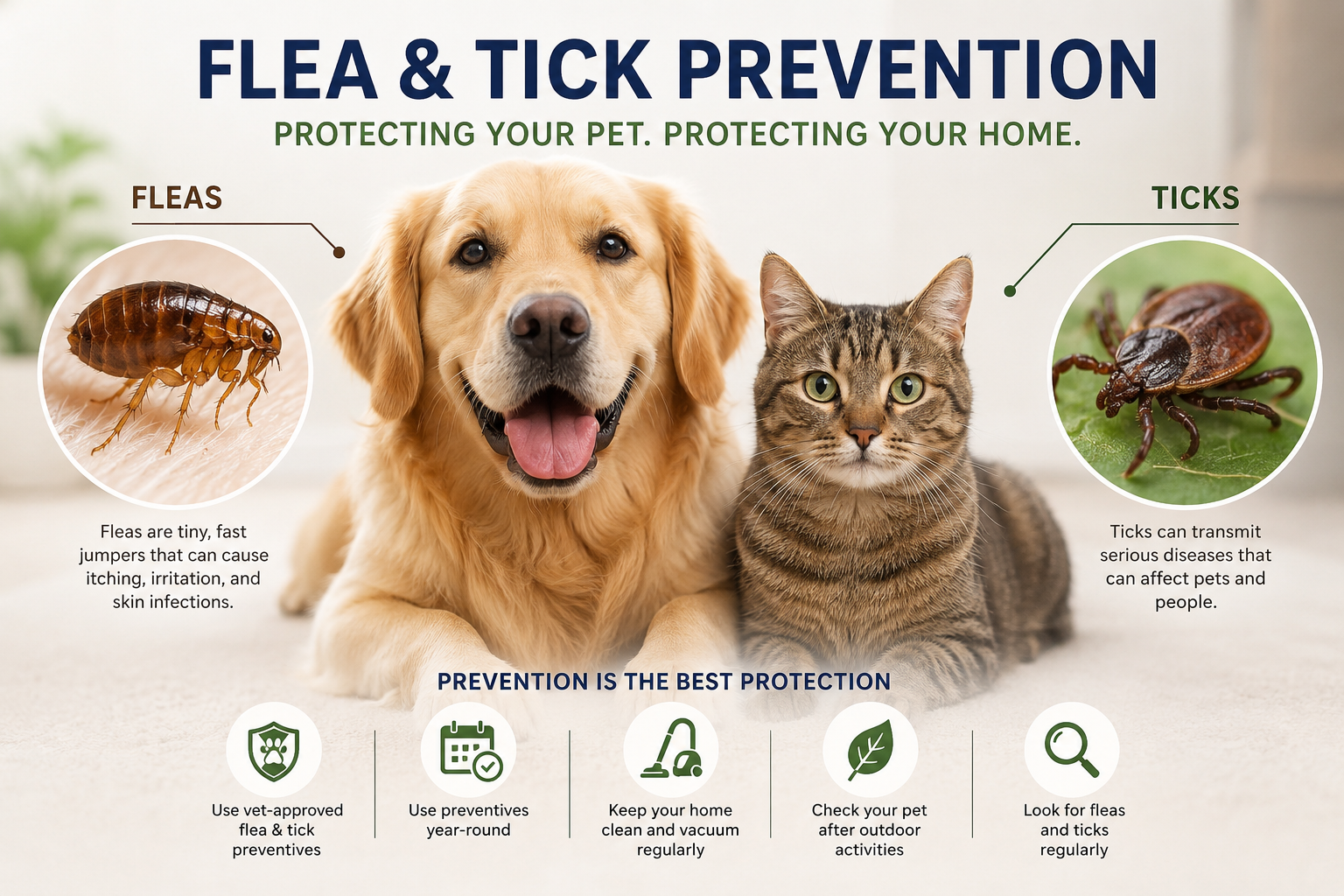 FLEA & TICK PREVENTION

PROTECTING YOUR PET. PROTECTING YOUR HOME.

FLEAS

Fleas are tiny, fast jumpers that can cause itching, irritation, and skin infections.

TICKS

Ticks can transmit serious diseases that can affect pets and people.

PREVENTION IS THE BEST PROTECTION

Use vet-approved flea & tick preventives

Use preventives year-round

Keep your home clean and vacuum regularly

Check your pet after outdoor activities

Look for fleas and ticks regularly